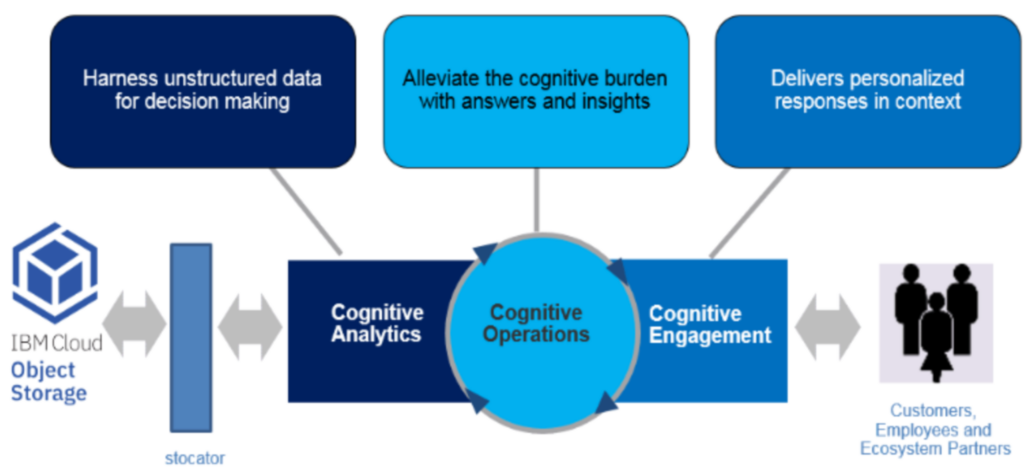 Harness unstructured data for decision making

Alleviate the cognitive burden with answers and insights

Delivers personalized responses in context

IBM Cloud
Object Storage

stocator

Cognitive Analytics

Cognitive Operations

Cognitive Engagement

Customers, Employees and Ecosystem Partners